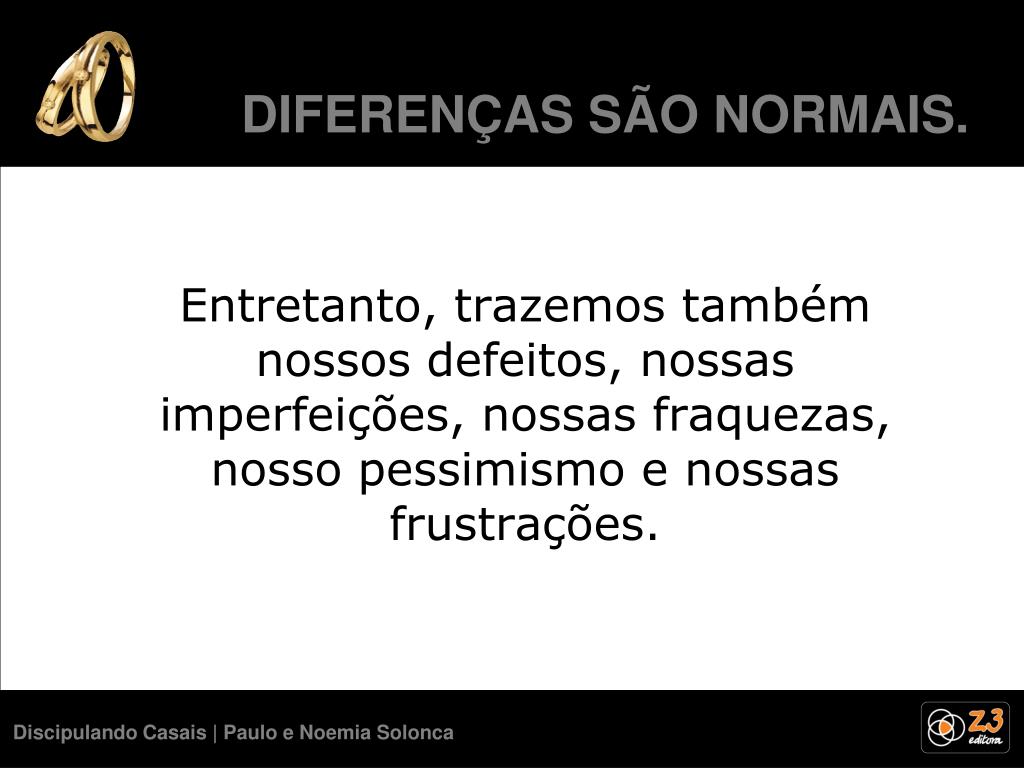 DIFERENÇAS SÃO NORMAIS.

Entretanto, trazemos também nossos defeitos, nossas imperfeições, nossas fraquezas, nosso pessimismo e nossas frustrações.

Discipulando Casais | Paulo e Noemia Solonca

Z3 editora